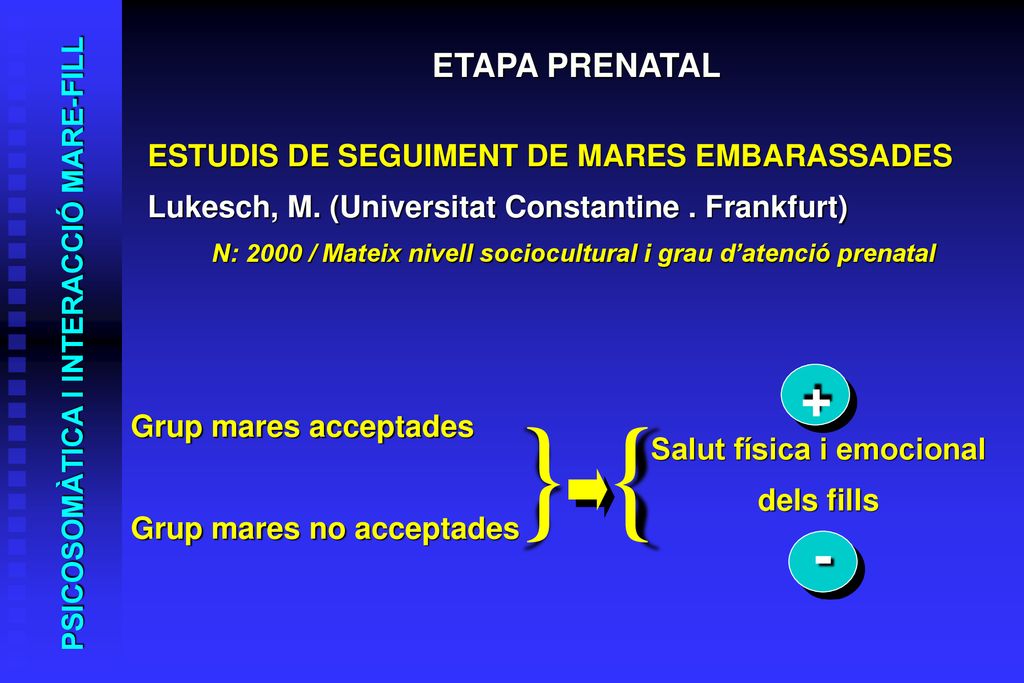 PSICOSOMÀTICA I INTERACCIÓ MARE-FILL

ETAPA PRENATAL

ESTUDIS DE SEGUIMENT DE MARES EMBARASSADES

Lukesch, M. (Universitat Constantine . Frankfurt)

N: 2000 / Mateix nivell sociocultural i grau d'atenció prenatal

Grup mares acceptades

Grup mares no acceptades

+

Salut física i emocional dels fills

-